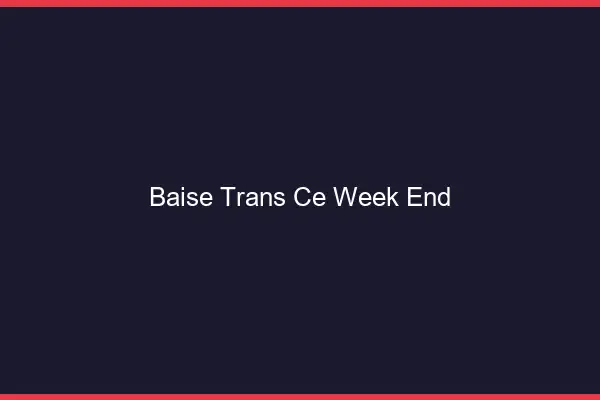 Baise Trans Ce Week End